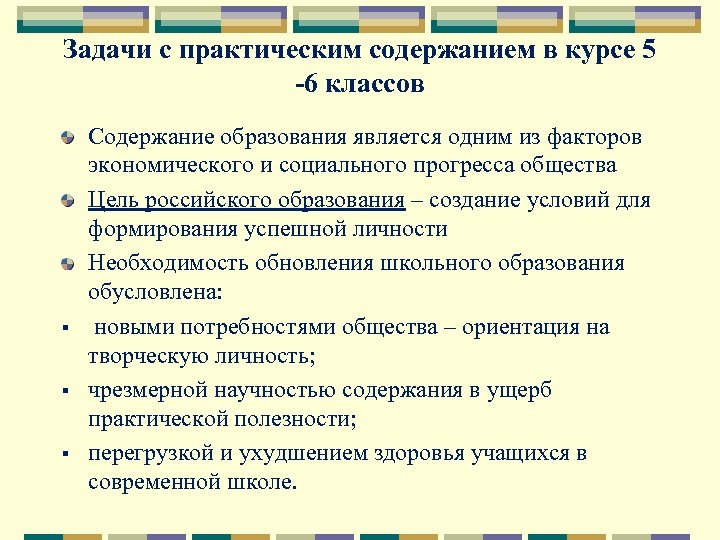 Задачи с практическим содержанием в курсе 5 -6 классов

Содержание образования является одним из факторов экономического и социального прогресса общества

Цель российского образования – создание условий для формирования успешной личности

Необходимость обновления школьного образования обусловлена:

▪ новыми потребностями общества – ориентация на творческую личность;

▪ чрезмерной научностью содержания в ущерб практической полезности;

▪ перегрузкой и ухудшением здоровья учащихся в современной школе.